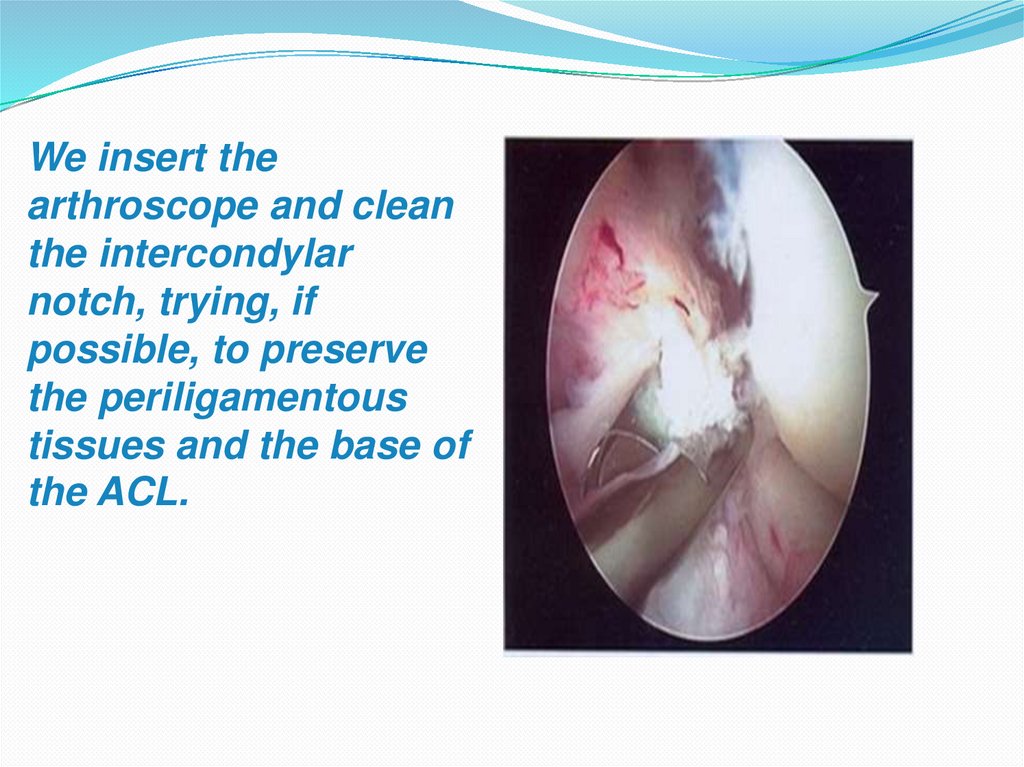 We insert the arthroscope and clean the intercondylar notch, trying, if possible, to preserve the periligamentous tissues and the base of the ACL.